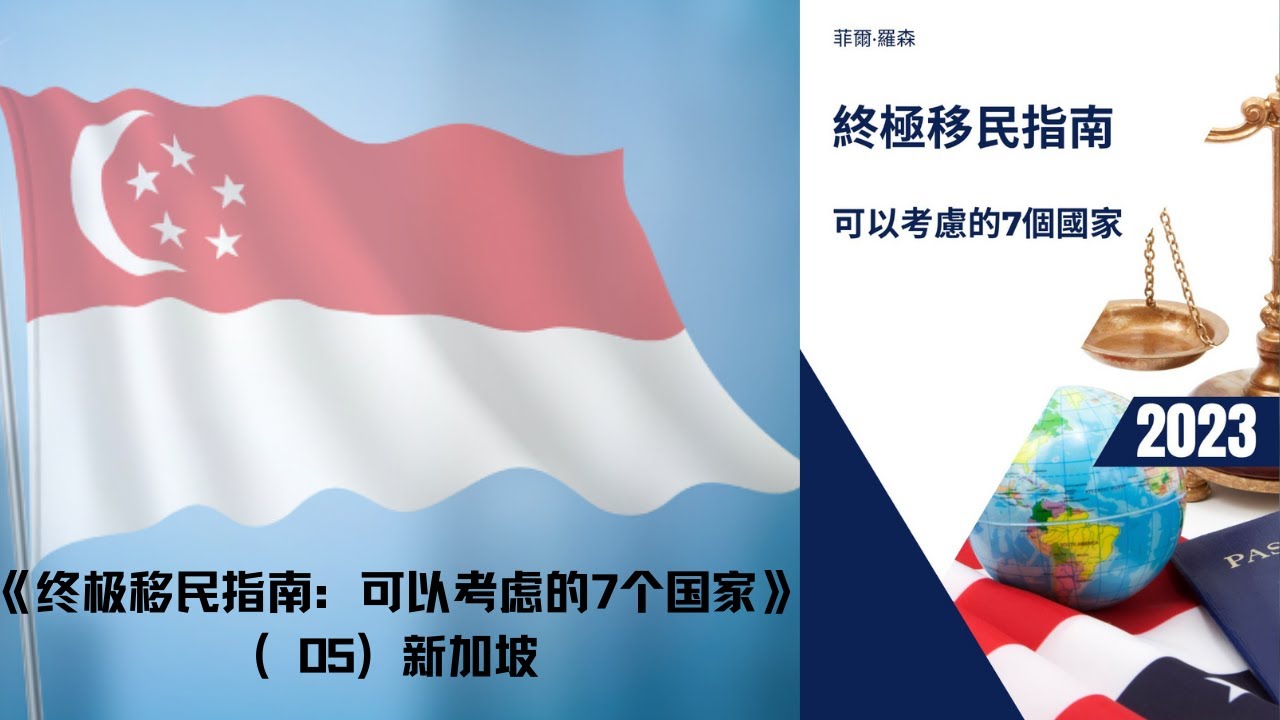 《终极移民指南：可以考虑的7个国家》
（ 05）新加坡

菲爾·羅森

終極移民指南

可以考慮的7個國家

2023

PAS